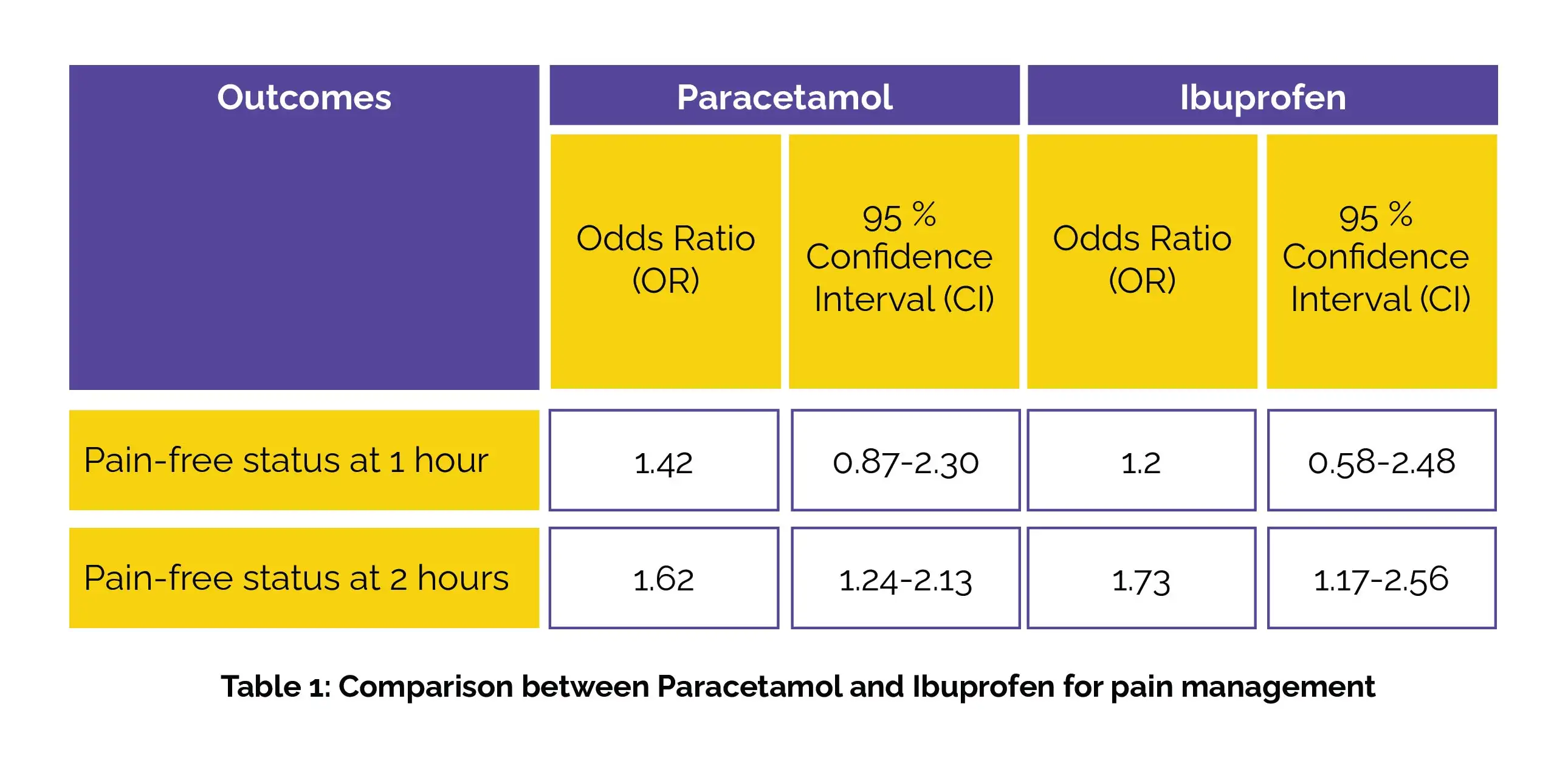 | Outcomes | Paracetamol | | Ibuprofen | |
|---|---|---|---|---|
| | Odds Ratio (OR) | 95 % Confidence Interval (CI) | Odds Ratio (OR) | 95 % Confidence Interval (CI) |
| Pain-free status at 1 hour | 1.42 | 0.87-2.30 | 1.2 | 0.58-2.48 |
| Pain-free status at 2 hours | 1.62 | 1.24-2.13 | 1.73 | 1.17-2.56 |

Table 1: Comparison between Paracetamol and Ibuprofen for pain management